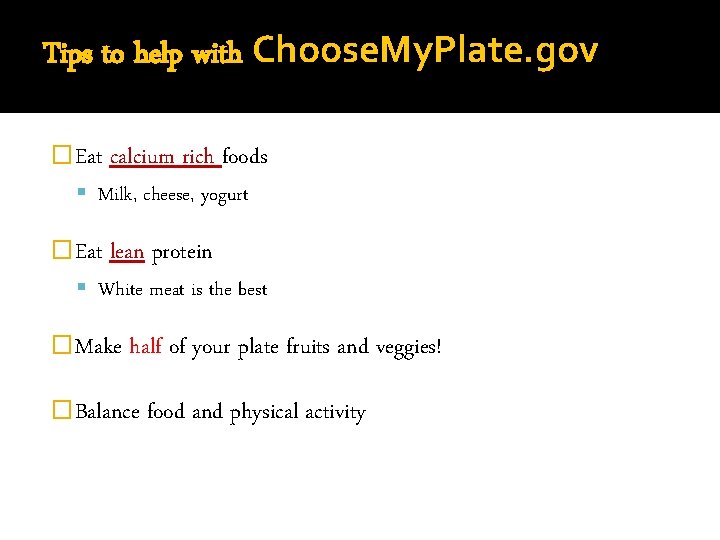 Tips to help with ChooseMyPlate.gov

Eat calcium rich foods

Milk, cheese, yogurt

Eat lean protein

White meat is the best

Make half of your plate fruits and veggies!

Balance food and physical activity